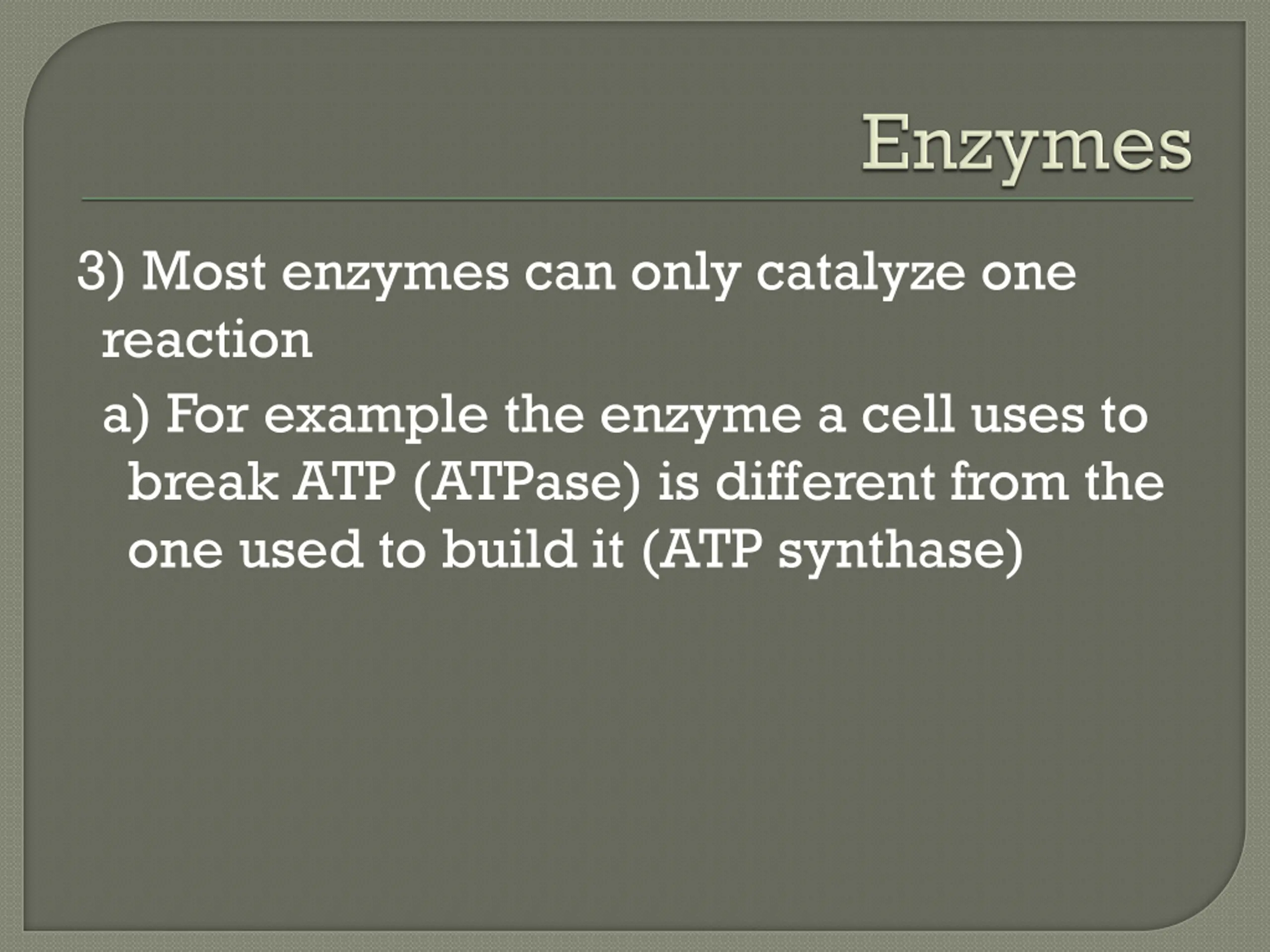 Enzymes

3) Most enzymes can only catalyze one reaction

a) For example the enzyme a cell uses to break ATP (ATPase) is different from the one used to build it (ATP synthase)